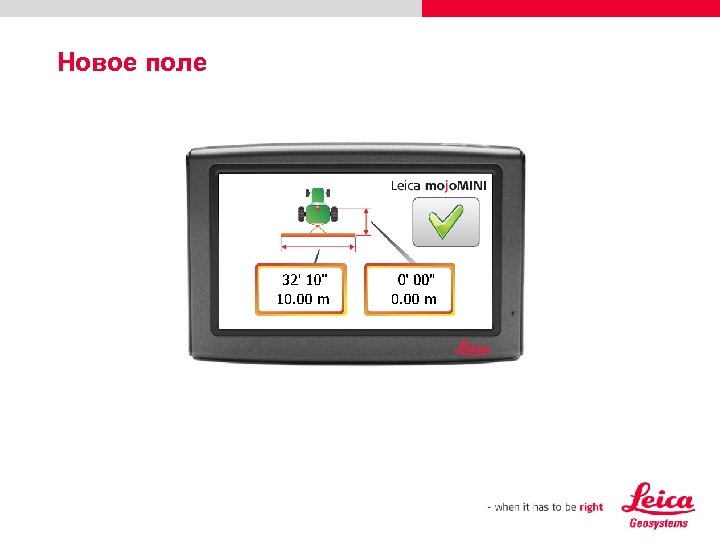 Новое поле

Leica mojoMINI

32' 10"
10.00 m

0' 00"
0.00 m

Leica

- when it has to be right

Leica
Geosystems